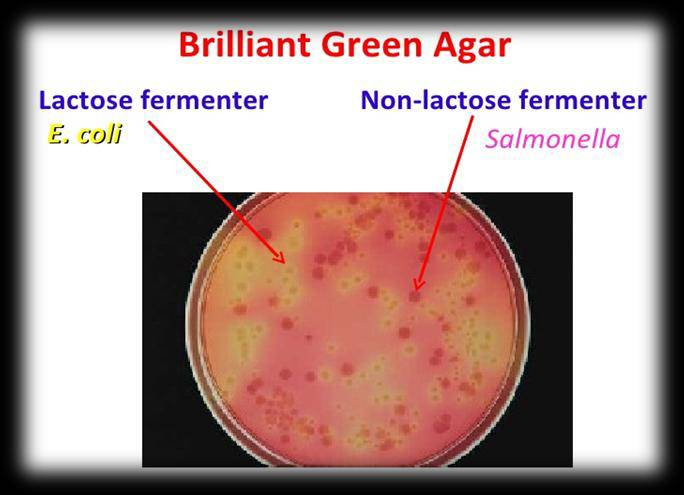 Brilliant Green Agar

Lactose fermenter
E. coli

Non-lactose fermenter
Salmonella